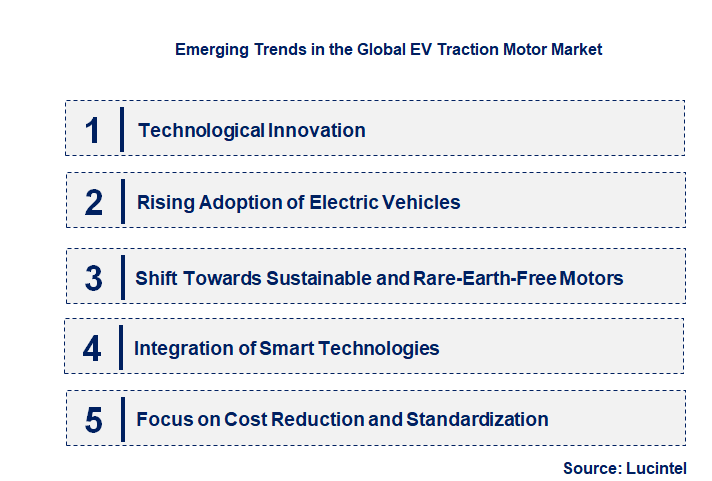 Emerging Trends in the Global EV Traction Motor Market

1 Technological Innovation

2 Rising Adoption of Electric Vehicles

3 Shift Towards Sustainable and Rare-Earth-Free Motors

4 Integration of Smart Technologies

5 Focus on Cost Reduction and Standardization

Source: Lucintel